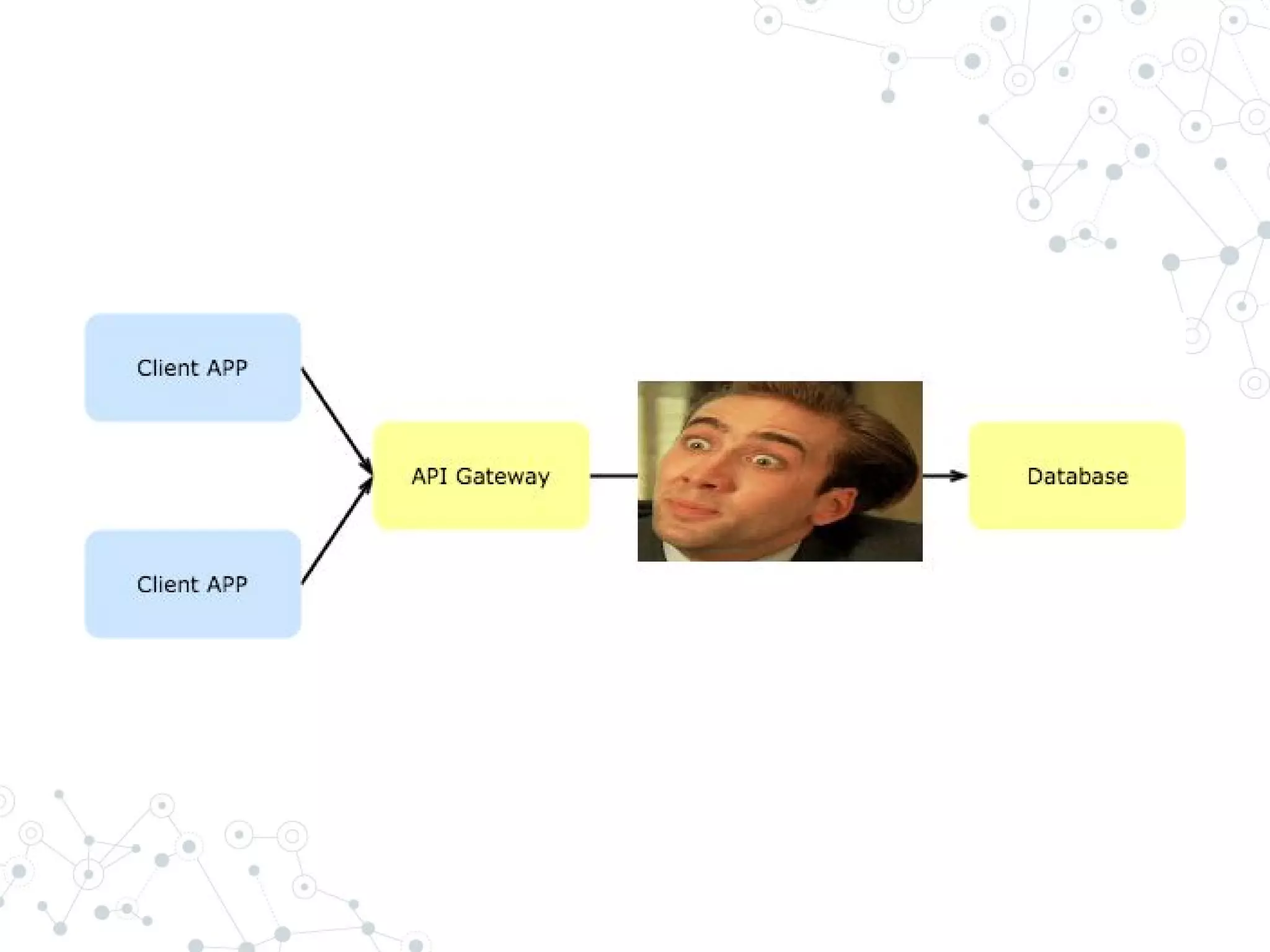 Client APP

Client APP

API Gateway

Database